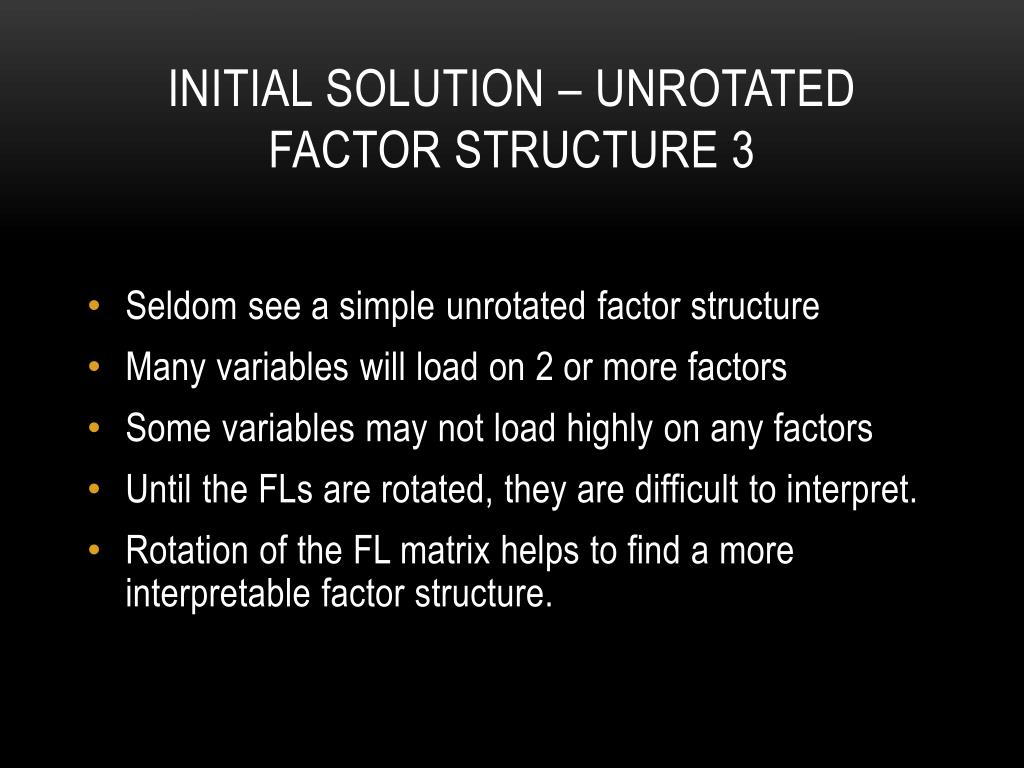 INITIAL SOLUTION – UNROTATED FACTOR STRUCTURE 3

• Seldom see a simple unrotated factor structure
• Many variables will load on 2 or more factors
• Some variables may not load highly on any factors
• Until the FLs are rotated, they are difficult to interpret.
• Rotation of the FL matrix helps to find a more interpretable factor structure.